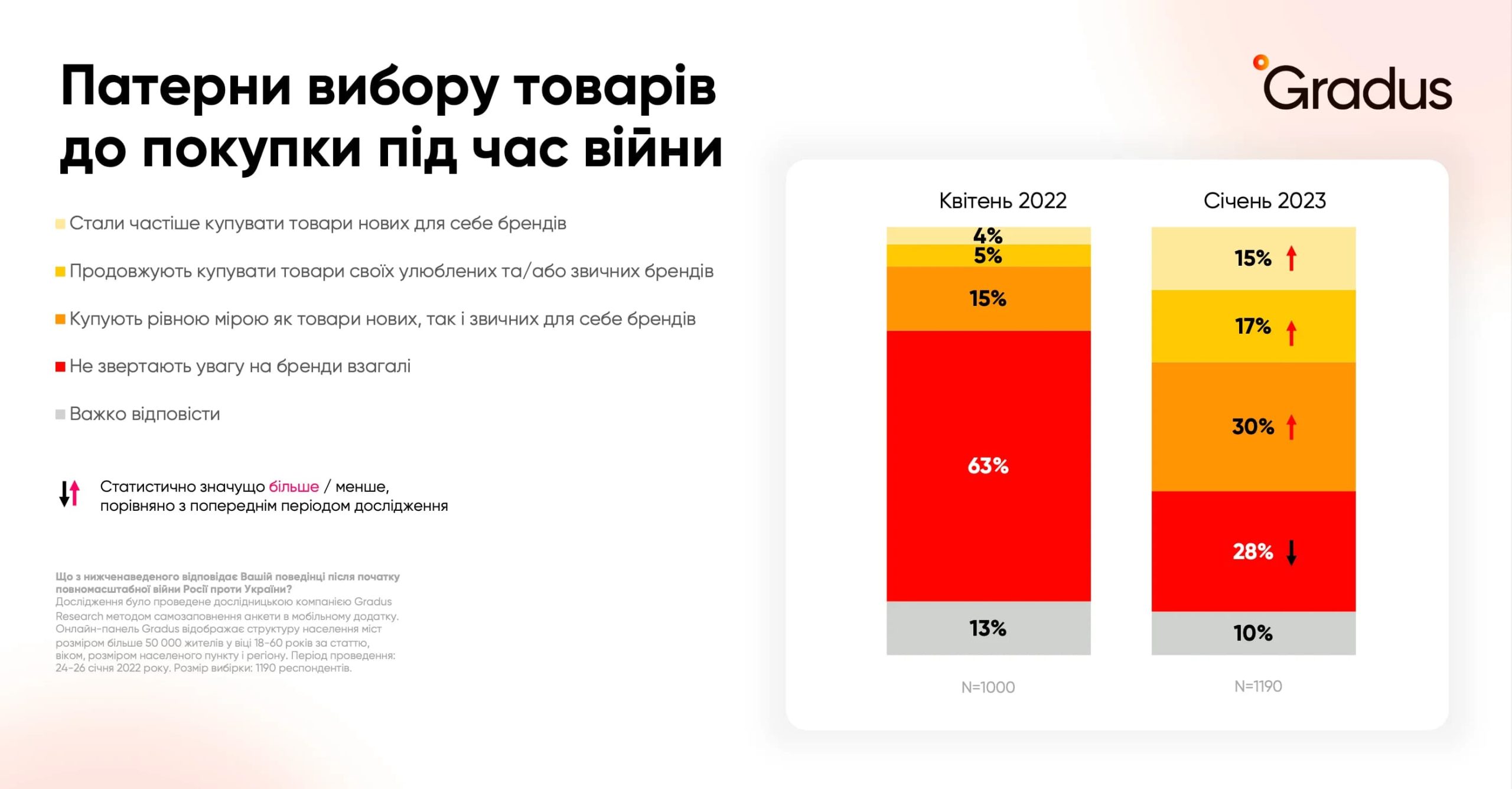 Патерни вибору товарів до покупки під час війни

Gradus

Стали частіше купувати товари нових для себе брендів

Продовжують купувати товари своїх улюблених та/або звичних брендів

Купують рівною мірою як товари нових, так і звичних для себе брендів

Не звертають увагу на бренди взагалі

Важко відповісти

Статистично значущо більше / менше, порівняно з попереднім періодом дослідження

Що з нижченаведеного відповідає Вашій поведінці після початку повномасштабної війни Росії проти України?
Дослідження було проведене дослідницькою компанією Gradus Research методом самозаповнення анкети в мобільному додатку. Онлайн-панель Gradus відображає структуру населення міст розміром більше 50 000 жителів у віці 18-60 років за статтю, віком, розміром населеного пункту і регіону. Період проведення: 24-26 січня 2022 року. Розмір вибірки: 1190 респондентів.

Квітень 2022
4%
5%
15%
63%
13%
N=1000

Січень 2023
15%
17%
30%
28%
10%
N=1190